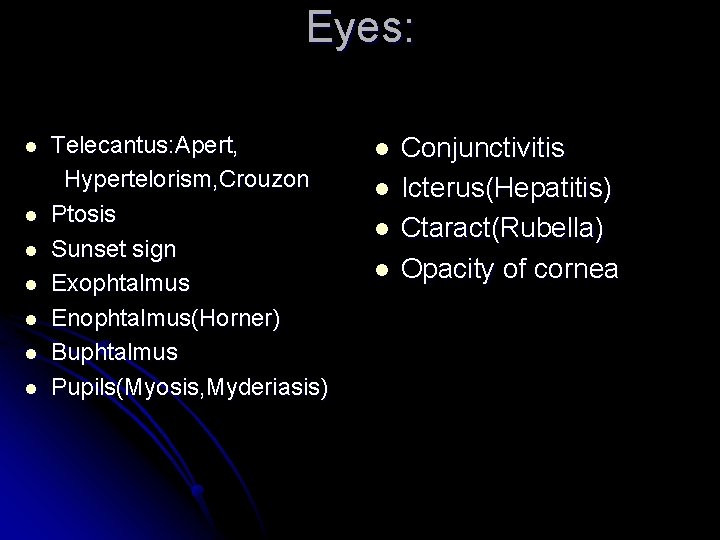 Eyes:

• Telecantus:Apert, Hypertelorism,Crouzon
• Ptosis
• Sunset sign
• Exophtalmus
• Enophtalmus(Horner)
• Buphtalmus
• Pupils(Myosis,Myderiasis)

• Conjunctivitis
• Icterus(Hepatitis)
• Ctaract(Rubella)
• Opacity of cornea